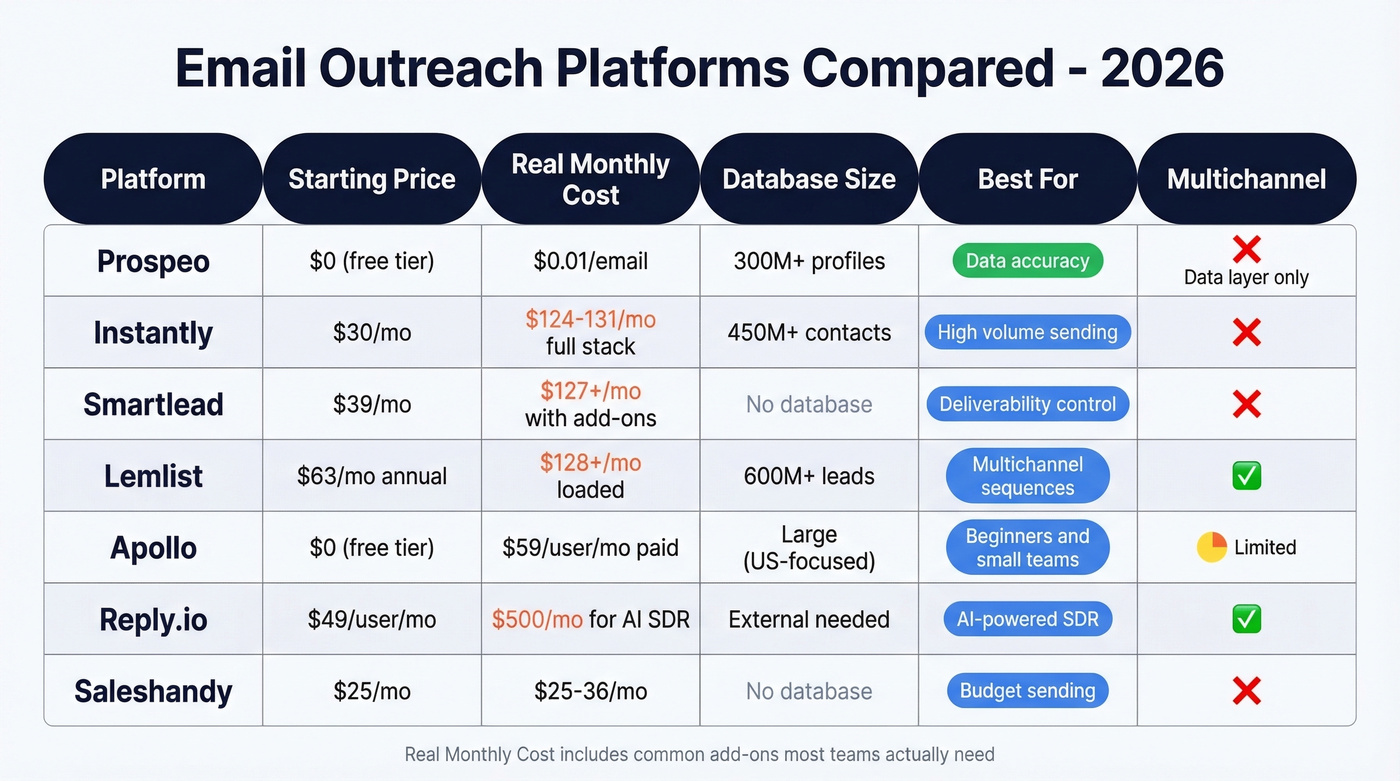 Email Outreach Platforms Compared - 2026

| Platform | Starting Price | Real Monthly Cost | Database Size | Best For | Multichannel |
|---|---|---|---|---|---|
| Prospeo | $0 (free tier) | $0.01/email | 300M+ profiles | Data accuracy | ❌ Data layer only |
| Instantly | $30/mo | $124-131/mo full stack | 450M+ contacts | High volume sending | ❌ |
| Smartlead | $39/mo | $127+/mo with add-ons | No database | Deliverability control | ❌ |
| Lemlist | $63/mo annual | $128+/mo loaded | 600M+ leads | Multichannel sequences | ✅ |
| Apollo | $0 (free tier) | $59/user/mo paid | Large (US-focused) | Beginners and small teams | Limited |
| Reply.io | $49/user/mo | $500/mo for AI SDR | External needed | AI-powered SDR | ✅ |
| Saleshandy | $25/mo | $25-36/mo | No database | Budget sending | ❌ |

Real Monthly Cost includes common add-ons most teams actually need